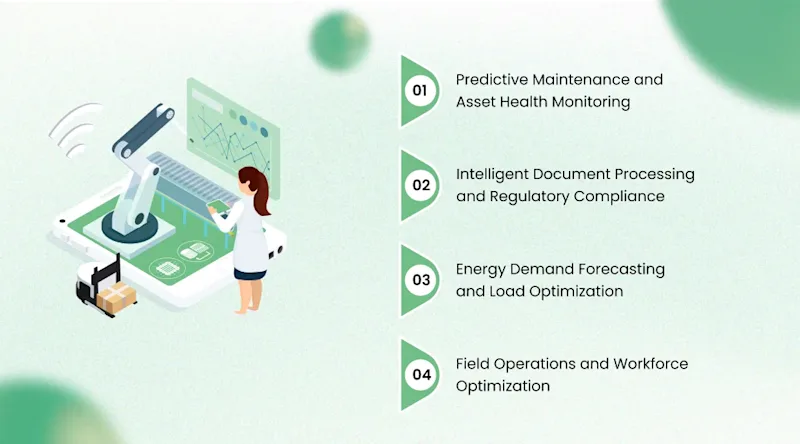 01 Predictive Maintenance and Asset Health Monitoring

02 Intelligent Document Processing and Regulatory Compliance

03 Energy Demand Forecasting and Load Optimization

04 Field Operations and Workforce Optimization